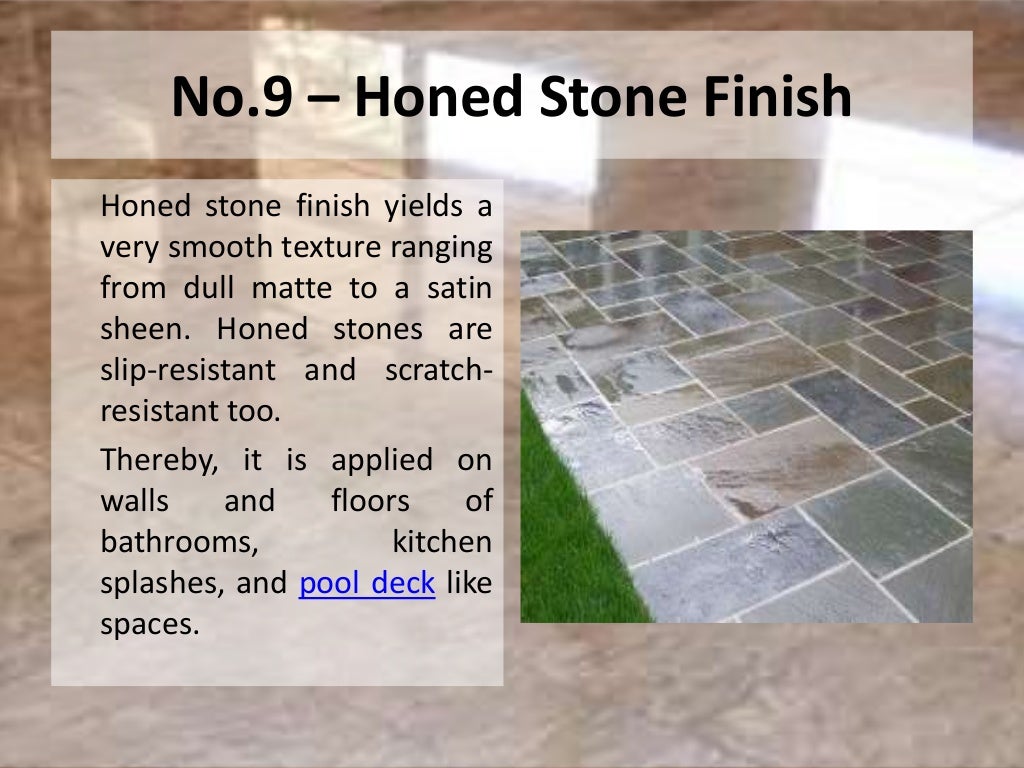 No.9 – Honed Stone Finish

Honed stone finish yields a very smooth texture ranging from dull matte to a satin sheen. Honed stones are slip-resistant and scratch-resistant too.

Thereby, it is applied on walls and floors of bathrooms, kitchen splashes, and pool deck like spaces.